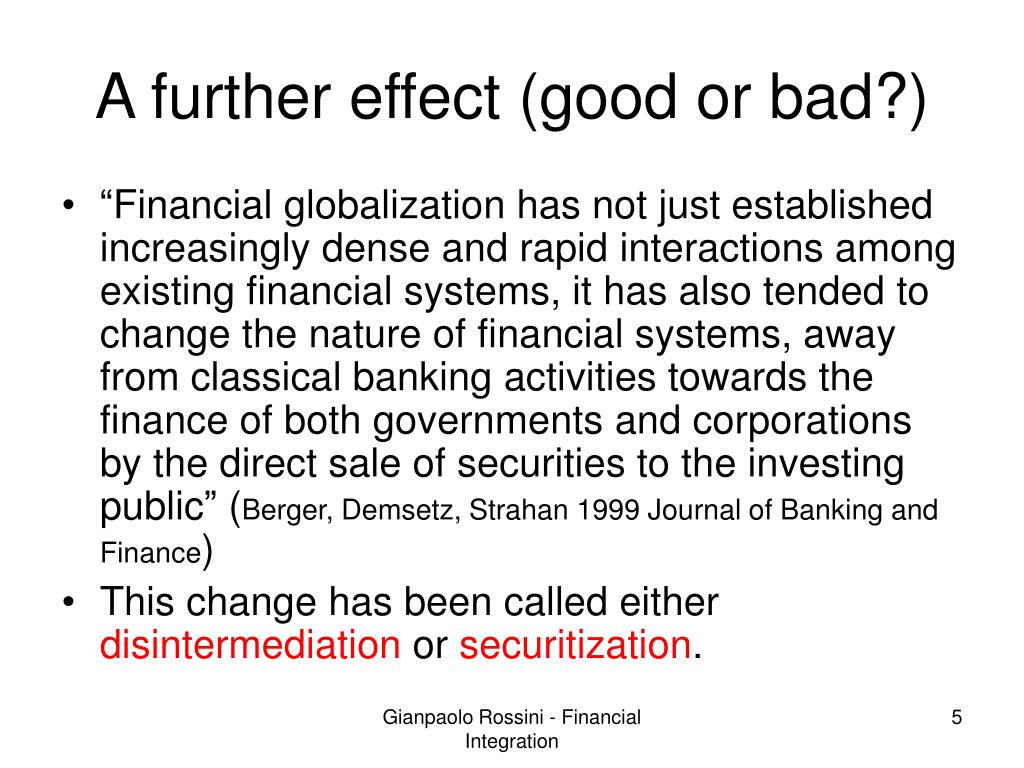 A further effect (good or bad?)

• “Financial globalization has not just established increasingly dense and rapid interactions among existing financial systems, it has also tended to change the nature of financial systems, away from classical banking activities towards the finance of both governments and corporations by the direct sale of securities to the investing public” (Berger, Demsetz, Strahan 1999 Journal of Banking and Finance)

• This change has been called either disintermediation or securitization.

Gianpaolo Rossini - Financial Integration

5